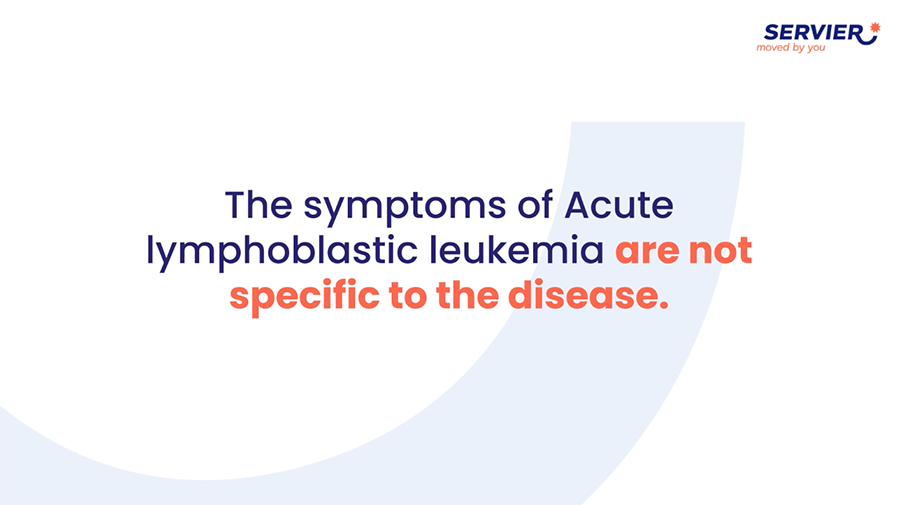 SERVIER
moved by you

The symptoms of Acute lymphoblastic leukemia are not specific to the disease.